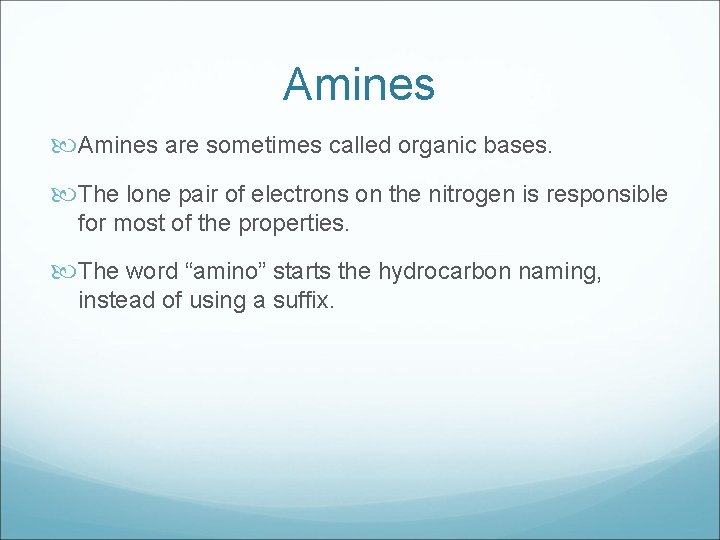 Amines

Amines are sometimes called organic bases.

The lone pair of electrons on the nitrogen is responsible for most of the properties.

The word “amino” starts the hydrocarbon naming, instead of using a suffix.